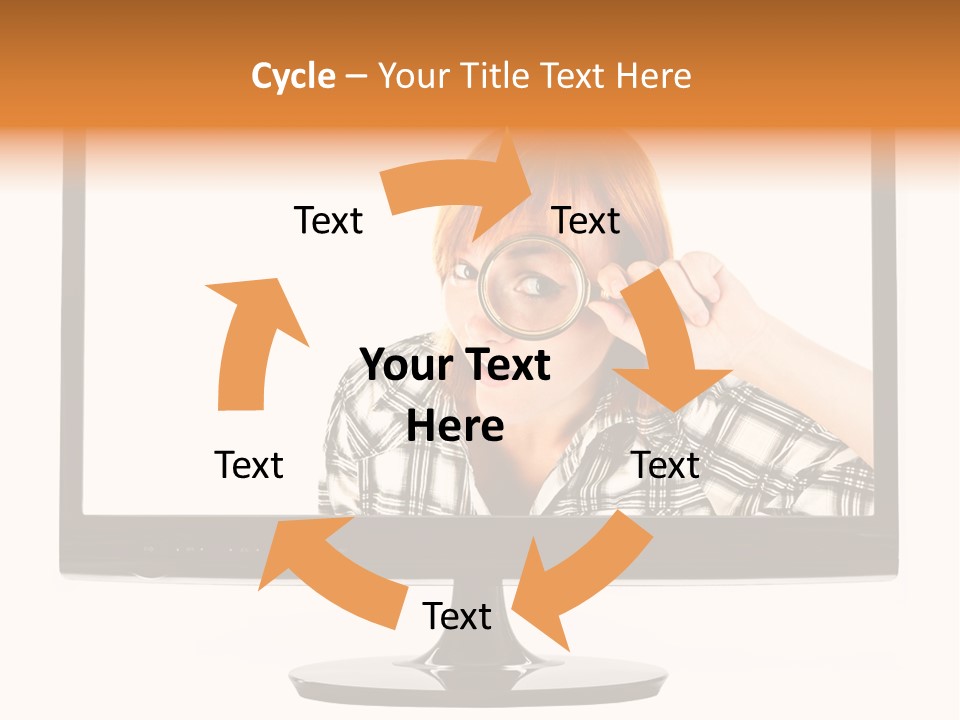 Cycle – Your Title Text Here

Text

Text

Your Text Here

Text

Text

Text